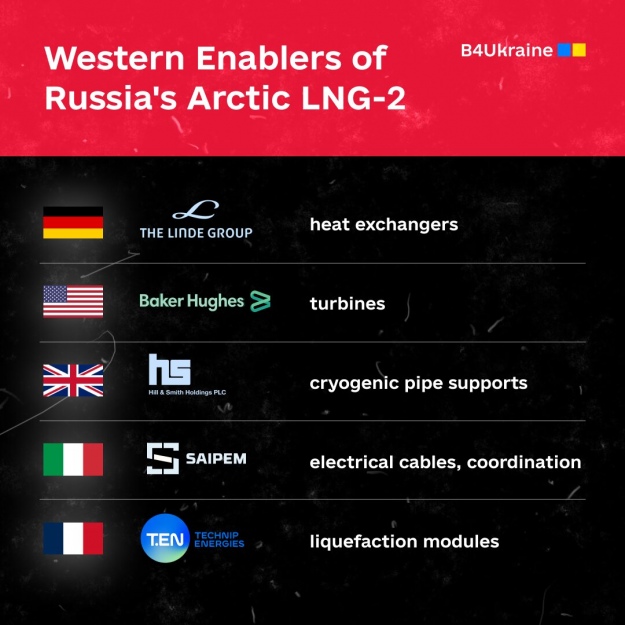 Western Enablers of Russia's Arctic LNG-2

B4Ukraine

THE LINDE GROUP heat exchangers

Baker Hughes turbines

hs Hill & Smith Holdings PLC cryogenic pipe supports

SAIPEM electrical cables, coordination

T.EN TECHNIP ENERGIES liquefaction modules